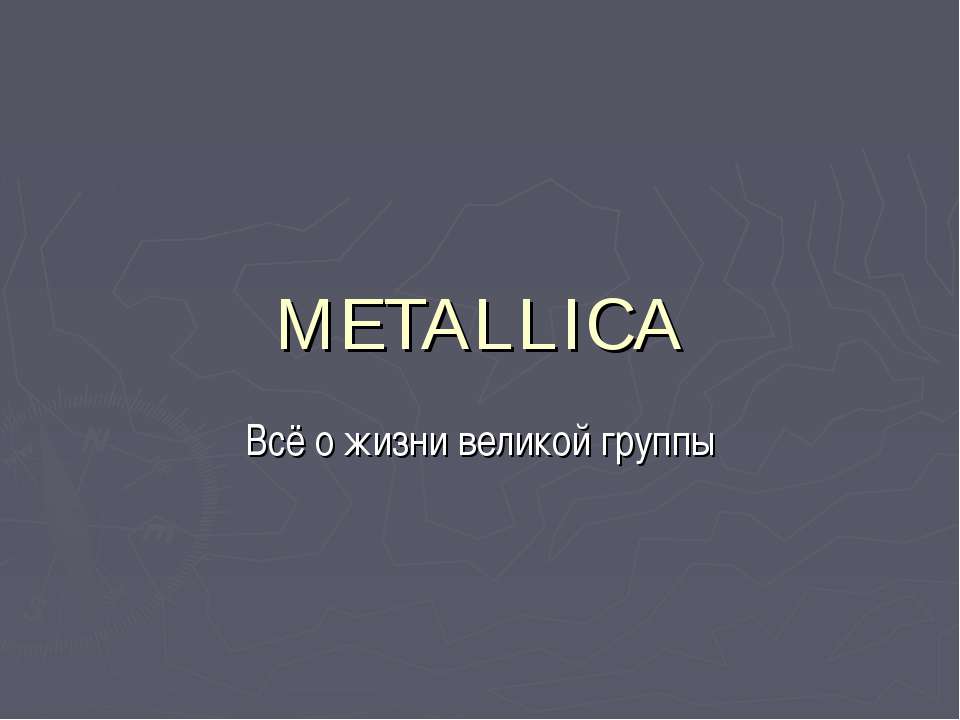 METALLICA

Всё о жизни великой группы